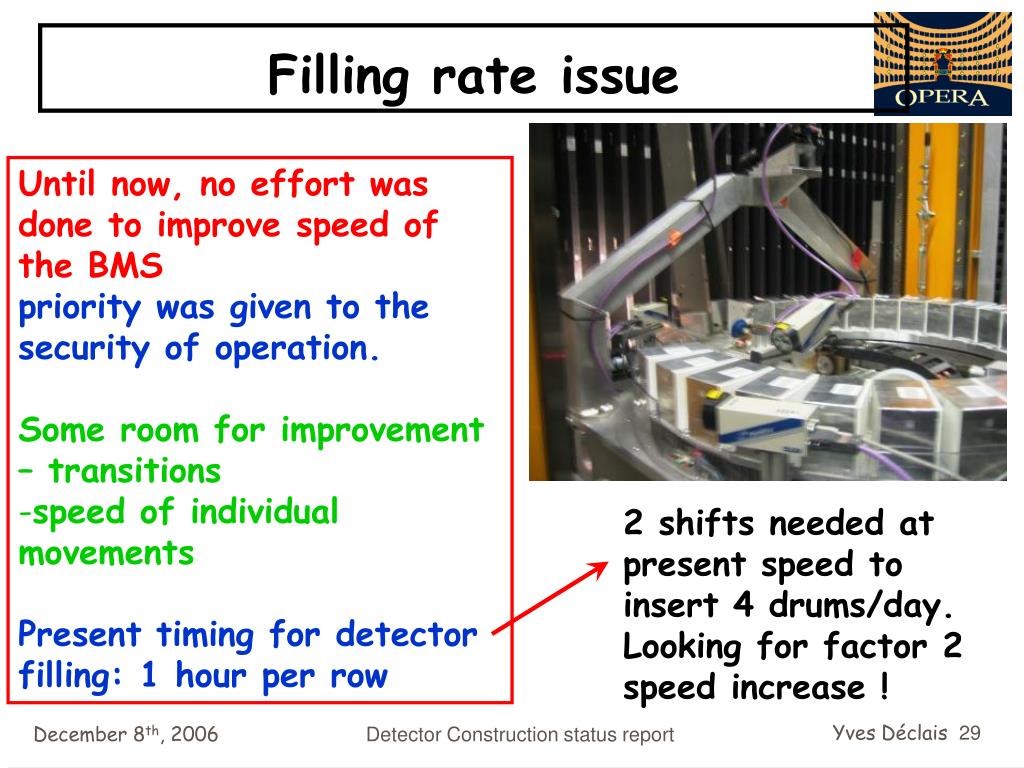 Filling rate issue

OPERA

Until now, no effort was done to improve speed of the BMS
priority was given to the security of operation.

Some room for improvement
– transitions
-speed of individual movements

Present timing for detector filling: 1 hour per row

2 shifts needed at present speed to insert 4 drums/day. Looking for factor 2 speed increase !

December 8$^{th}$, 2006

Detector Construction status report

Yves Déclais 29